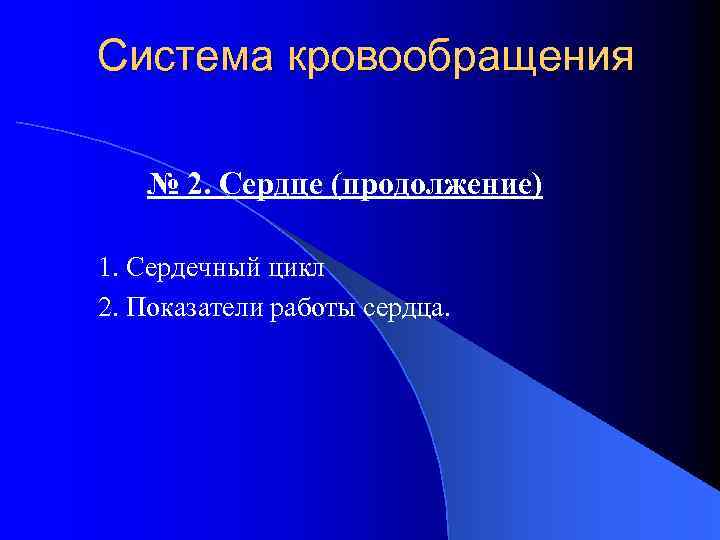 Система кровообращения

№ 2. Сердце (продолжение)

1. Сердечный цикл
2. Показатели работы сердца.